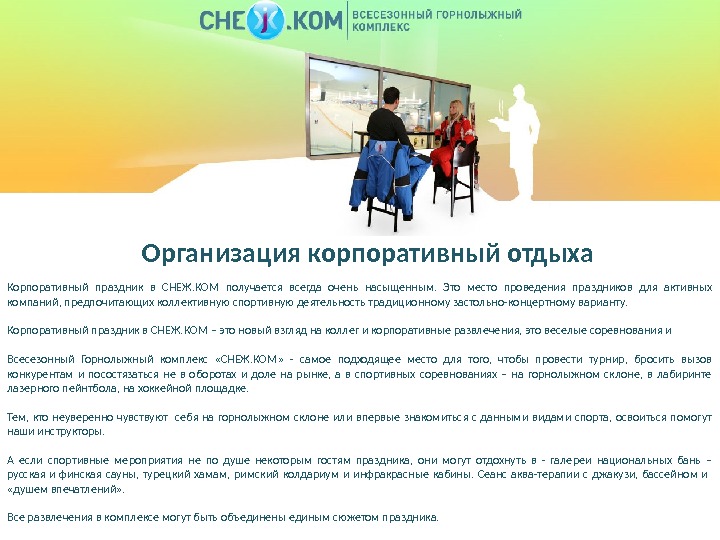 СНЕЖ.КОМ ВСЕСЕЗОННЫЙ ГОРНОЛЫЖНЫЙ КОМПЛЕКС

Организация корпоративный отдыха

Корпоративный праздник в СНЕЖ.КОМ получается всегда очень насыщенным. Это место проведения праздников для активных компаний, предпочитающих коллективную спортивную деятельность традиционному застольно-концертному варианту.

Корпоративный праздник в СНЕЖ.КОМ – это новый взгляд на коллег и корпоративные развлечения, это веселые соревнования и

Всесезонный Горнолыжный комплекс «СНЕЖ.КОМ» - самое подходящее место для того, чтобы провести турнир, бросить вызов конкурентам и посостязаться не в оборотах и доле на рынке, а в спортивных соревнованиях – на горнолыжном склоне, в лабиринте лазерного пейнтбола, на хоккейной площадке.

Тем, кто неуверенно чувствуют себя на горнолыжном склоне или впервые знакомиться с данными видами спорта, освоиться помогут наши инструкторы.

А если спортивные мероприятия не по душе некоторым гостям праздника, они могут отдохнуть в - галереи национальных бань – русская и финская сауны, турецкий хамам, римский колдариум и инфракрасные кабины. Сеанс аква-терапии с джакузи, бассейном и «душем впечатлений».

Все развлечения в комплексе могут быть объединены единым сюжетом праздника.